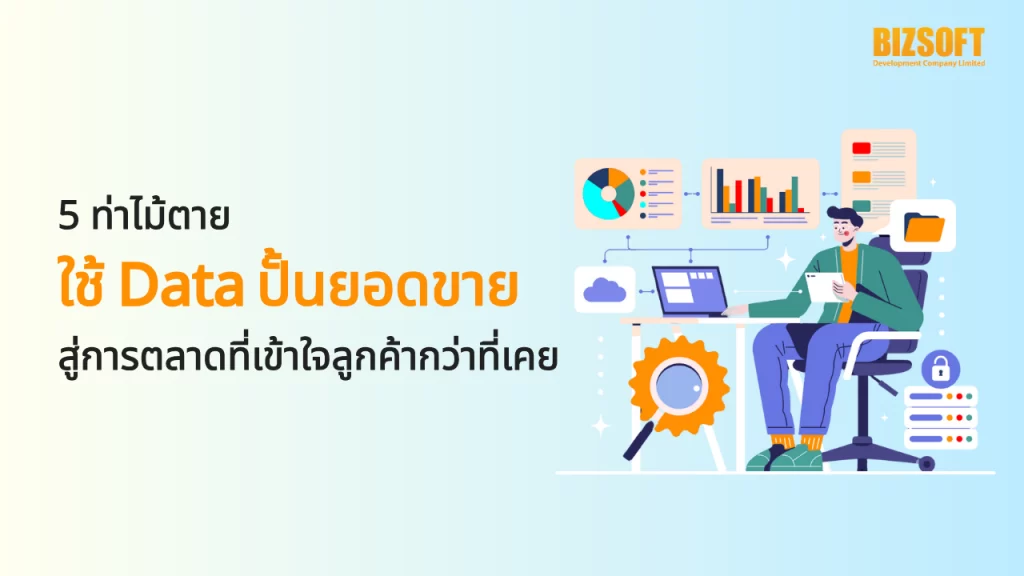 BIZSOFT
Development Company Limited

5 ท่าไม้ตาย
ใช้ Data ปั้นยอดขาย
สู่การตลาดที่เข้าใจลูกค้ากว่าที่เคย